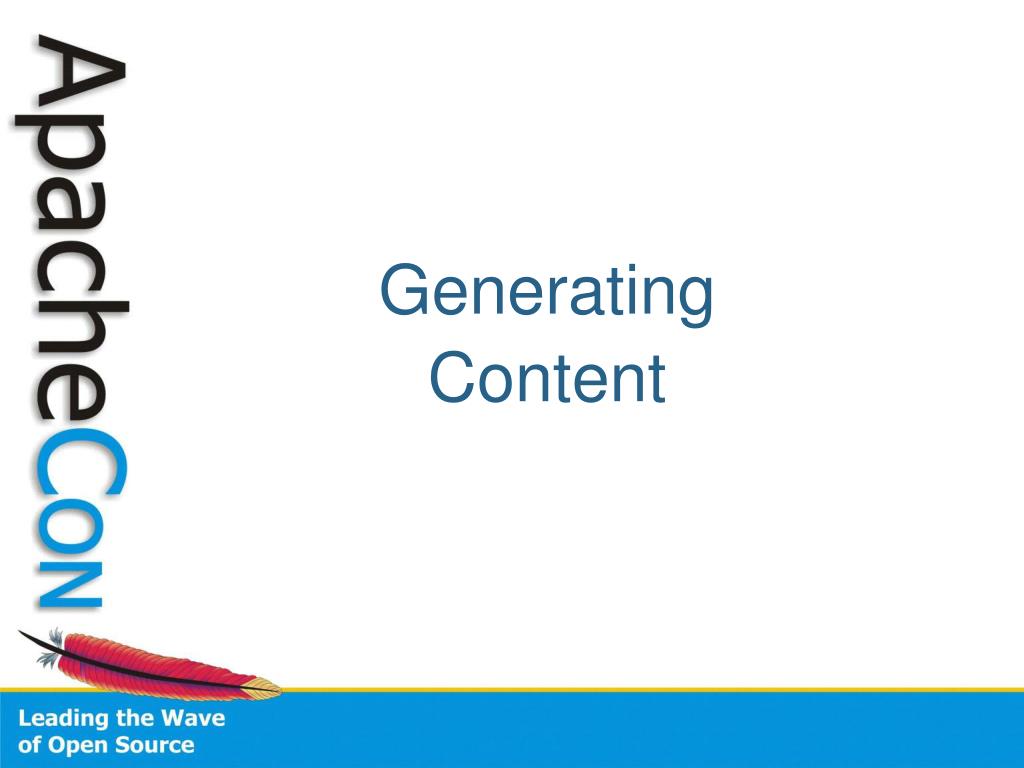 ApacheCon

Generating Content

Leading the Wave of Open Source